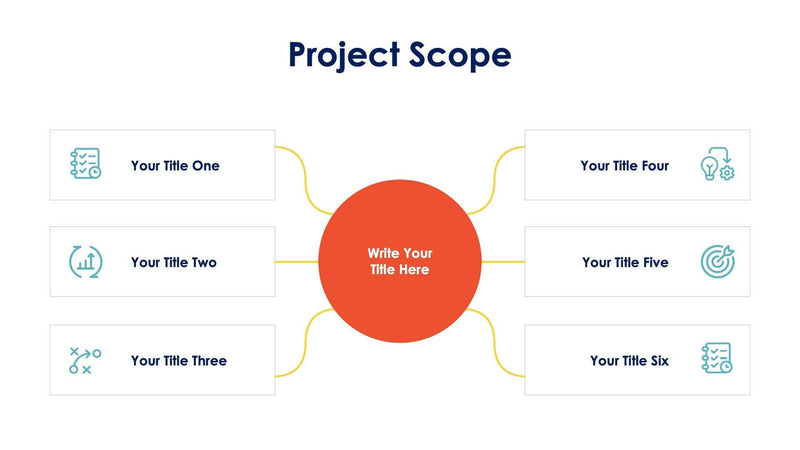 Project Scope

Your Title One

Your Title Two

Your Title Three

Write Your Title Here

Your Title Four

Your Title Five

Your Title Six